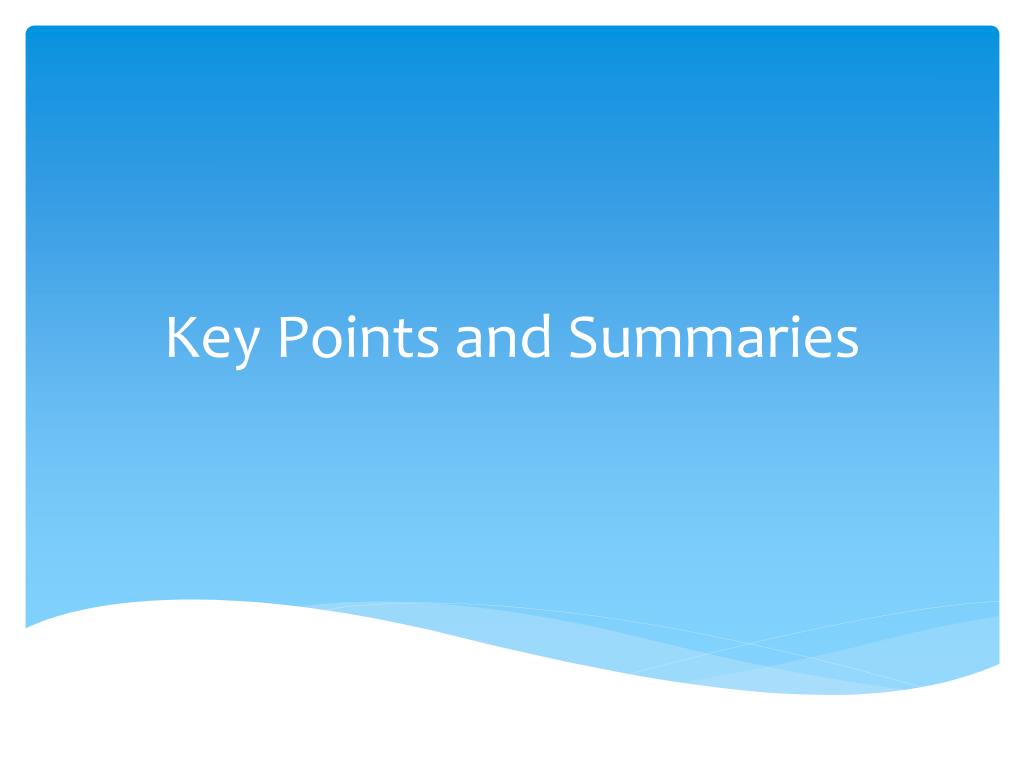 Key Points and Summaries